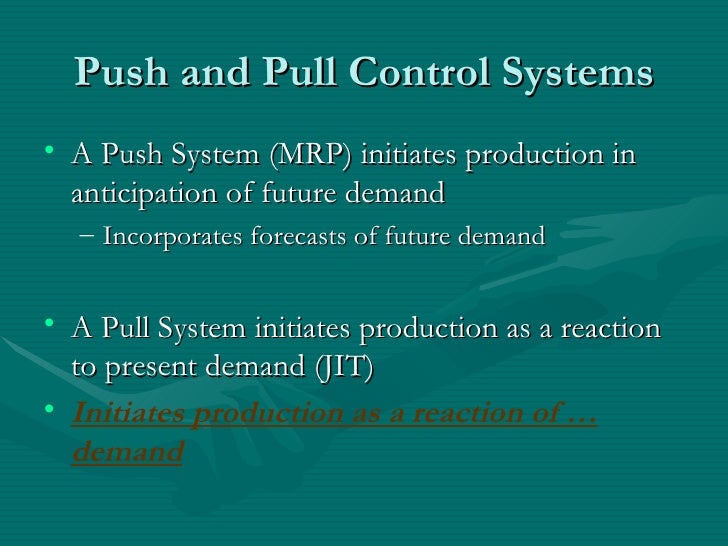 Push and Pull Control Systems

• A Push System (MRP) initiates production in anticipation of future demand

– Incorporates forecasts of future demand

• A Pull System initiates production as a reaction to present demand (JIT)

• Initiates production as a reaction of … demand